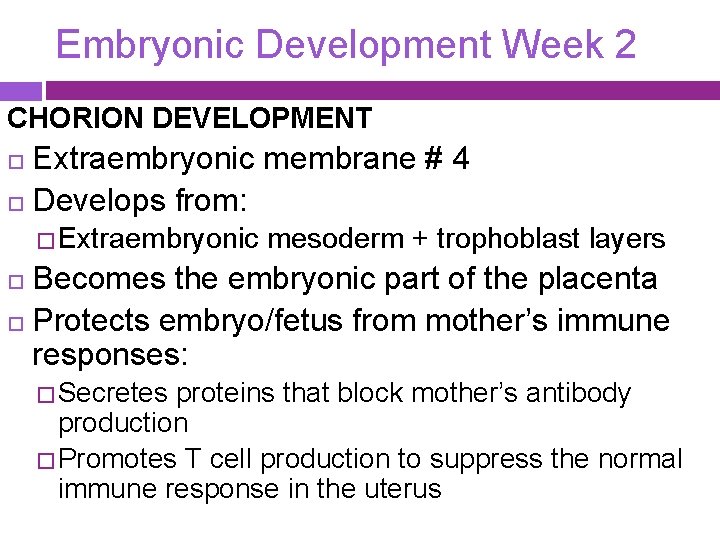 Embryonic Development Week 2

CHORION DEVELOPMENT

□ Extraembryonic membrane # 4

□ Develops from:

□ Extraembryonic mesoderm + trophoblast layers

□ Becomes the embryonic part of the placenta

□ Protects embryo/fetus from mother's immune responses:

□ Secretes proteins that block mother's antibody production

□ Promotes T cell production to suppress the normal immune response in the uterus